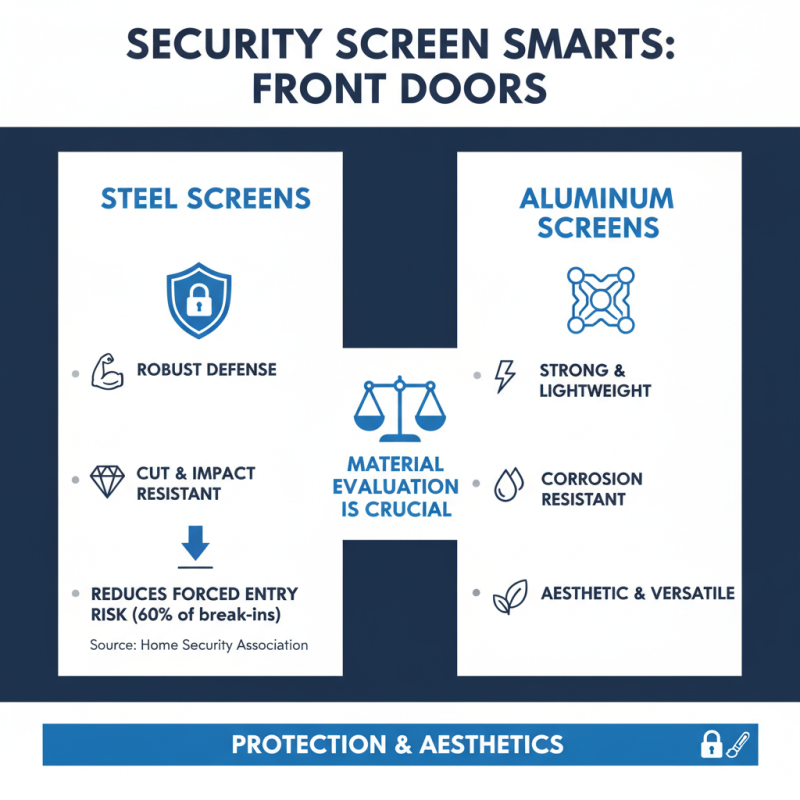 SECURITY SCREEN SMARTS: FRONT DOORS

STEEL SCREENS

ROBUST DEFENSE

CUT & IMPACT RESISTANT

REDUCES FORCED ENTRY RISK (60% of break-ins)

Source: Home Security Association

MATERIAL EVALUATION IS CRUCIAL

ALUMINUM SCREENS

STRONG & LIGHTWEIGHT

CORROSION RESISTANT

AESTHETIC & VERSATILE

PROTECTION & AESTHETICS